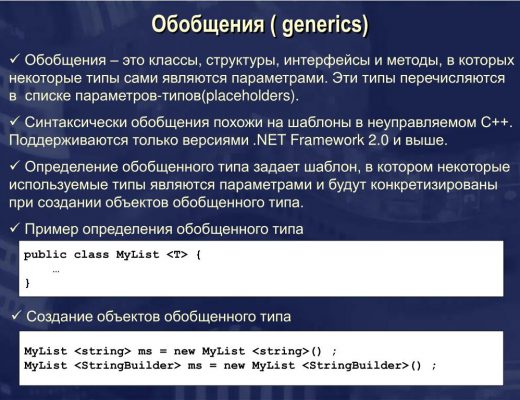 Обобщения ( generics)

✓ Обобщения – это классы, структуры, интерфейсы и методы, в которых некоторые типы сами являются параметрами. Эти типы перечисляются в списке параметров-типов(placeholders).

✓ Синтаксически обобщения похожи на шаблоны в неуправляемом C++. Поддерживаются только версиями .NET Framework 2.0 и выше.

✓ Определение обобщенного типа задает шаблон, в котором некоторые используемые типы являются параметрами и будут конкретизированы при создании объектов обобщенного типа.

✓ Пример определения обобщенного типа

public class MyList <T> {
…
}

✓ Создание объектов обобщенного типа

MyList <string> ms = new MyList <string>() ;
MyList <StringBuilder> ms = new MyList <StringBuilder>() ;